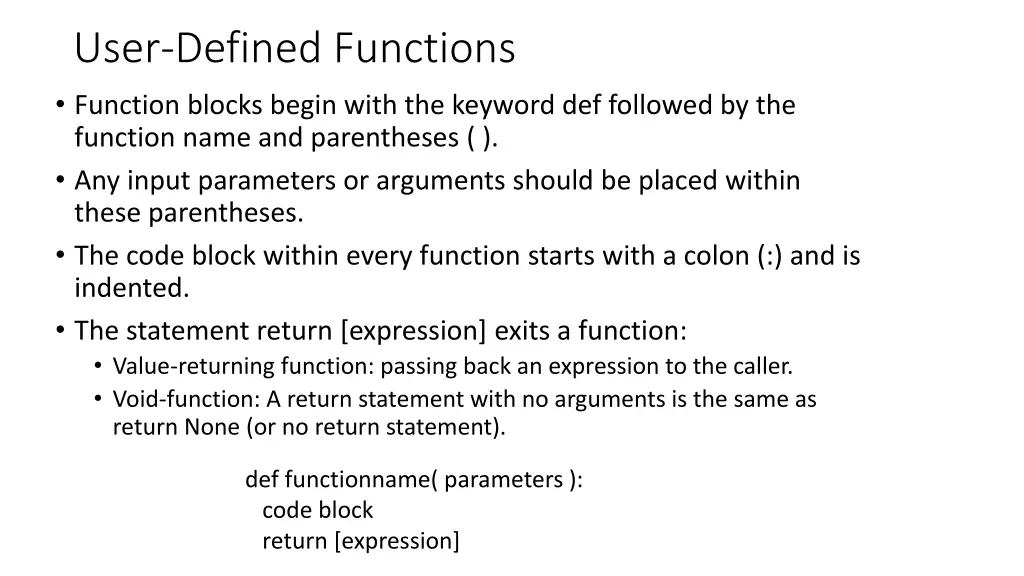 User-Defined Functions

• Function blocks begin with the keyword def followed by the function name and parentheses ( ).
• Any input parameters or arguments should be placed within these parentheses.
• The code block within every function starts with a colon (:) and is indented.
• The statement return [expression] exits a function:
  • Value-returning function: passing back an expression to the caller.
  • Void-function: A return statement with no arguments is the same as return None (or no return statement).

def functionname( parameters ):
  code block
  return [expression]